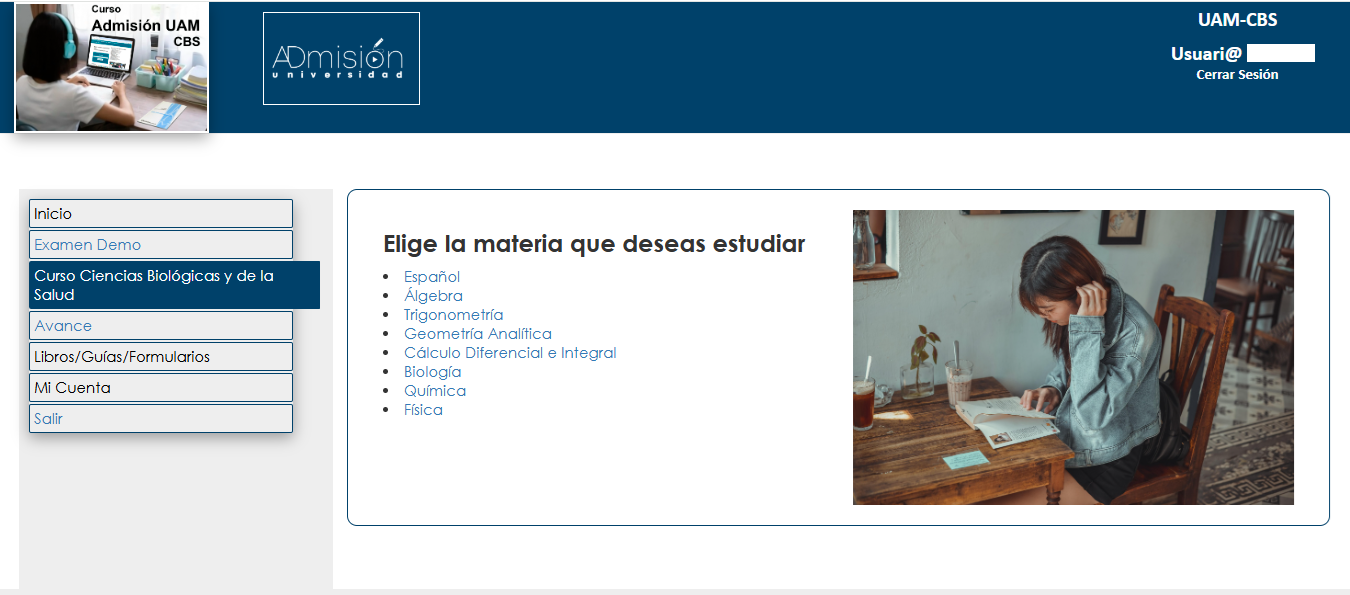 Curso
Admisión UAM
CBS

ADmisión
universidad

UAM-CBS

Usuari@

Cerrar Sesión

Inicio
Examen Demo
Curso Ciencias Biológicas y de la Salud
Avance
Libros/Guías/Formularios
Mi Cuenta
Salir

Elige la materia que deseas estudiar

- Español
- Álgebra
- Trigonometría
- Geometría Analítica
- Cálculo Diferencial e Integral
- Biología
- Química
- Física